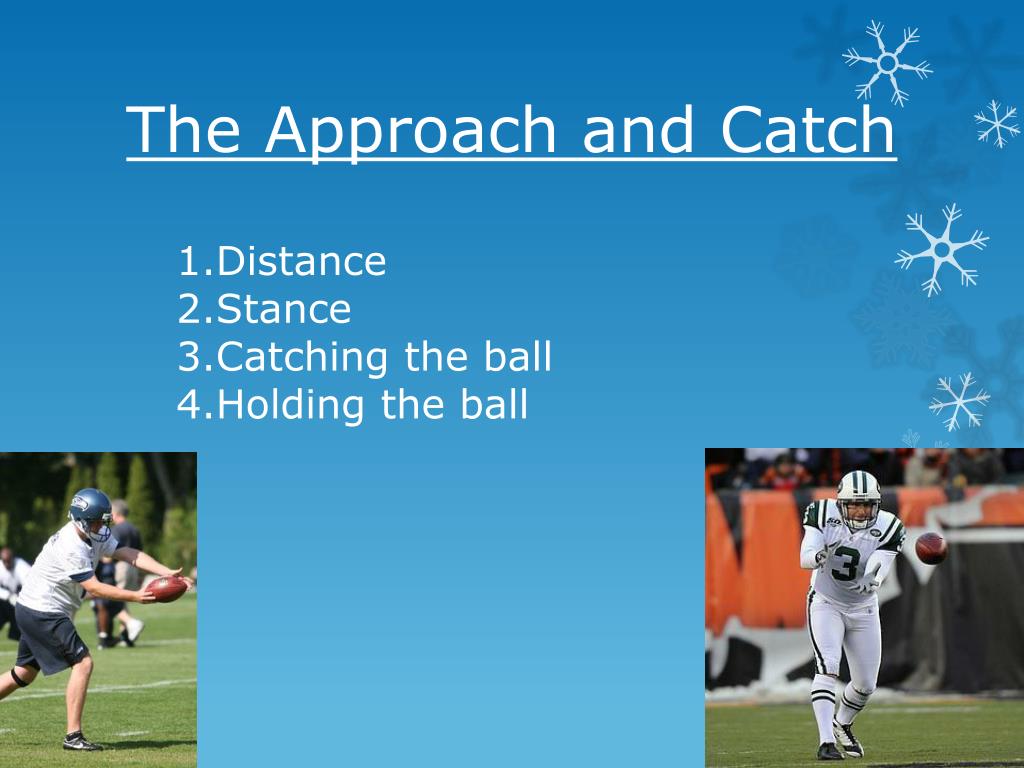 The Approach and Catch

1.Distance
2.Stance
3.Catching the ball
4.Holding the ball

3